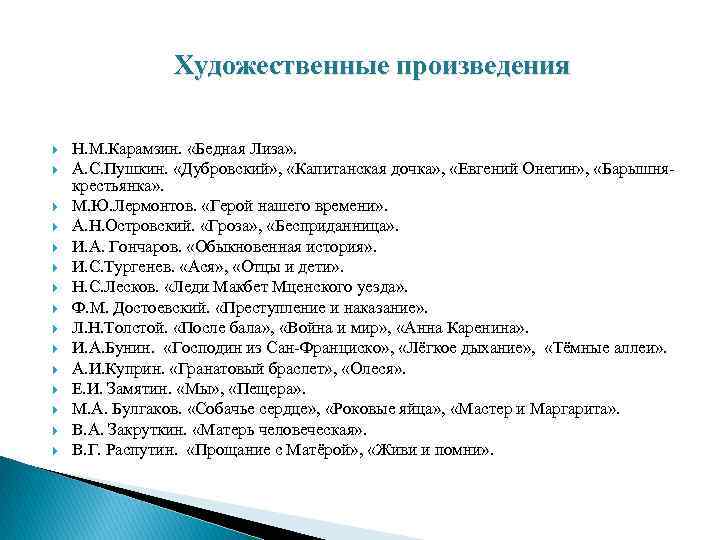 Художественные произведения

Н.М.Карамзин. «Бедная Лиза».
А.С.Пушкин. «Дубровский», «Капитанская дочка», «Евгений Онегин», «Барышня-крестьянка».
М.Ю.Лермонтов. «Герой нашего времени».
А.Н.Островский. «Гроза», «Бесприданница».
И.А. Гончаров. «Обыкновенная история».
И.С.Тургенев. «Ася», «Отцы и дети».
Н.С.Лесков. «Леди Макбет Мценского уезда».
Ф.М. Достоевский. «Преступление и наказание».
Л.Н.Толстой. «После бала», «Война и мир», «Анна Каренина».
И.А.Бунин. «Господин из Сан-Франциско», «Лёгкое дыхание», «Тёмные аллеи».
А.И.Куприн. «Гранатовый браслет», «Олеся».
Е.И. Замятин. «Мы», «Пещера».
М.А. Булгаков. «Собачье сердце», «Роковые яйца», «Мастер и Маргарита».
В.А. Закруткин. «Матерь человеческая».
В.Г. Распутин. «Прощание с Матёрой», «Живи и помни».